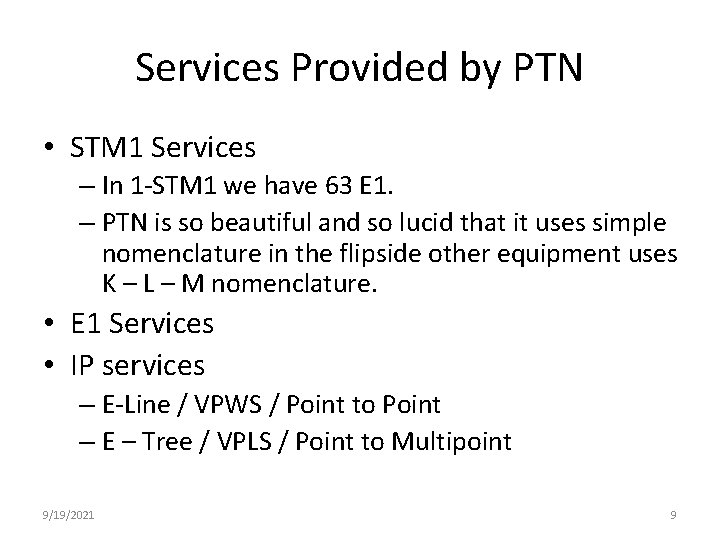 Services Provided by PTN

• STM1 Services
 – In 1-STM1 we have 63 E1.
 – PTN is so beautiful and so lucid that it uses simple nomenclature in the flipside other equipment uses K – L – M nomenclature.
• E1 Services
• IP services
 – E-Line / VPWS / Point to Point
 – E – Tree / VPLS / Point to Multipoint

9/19/2021

9